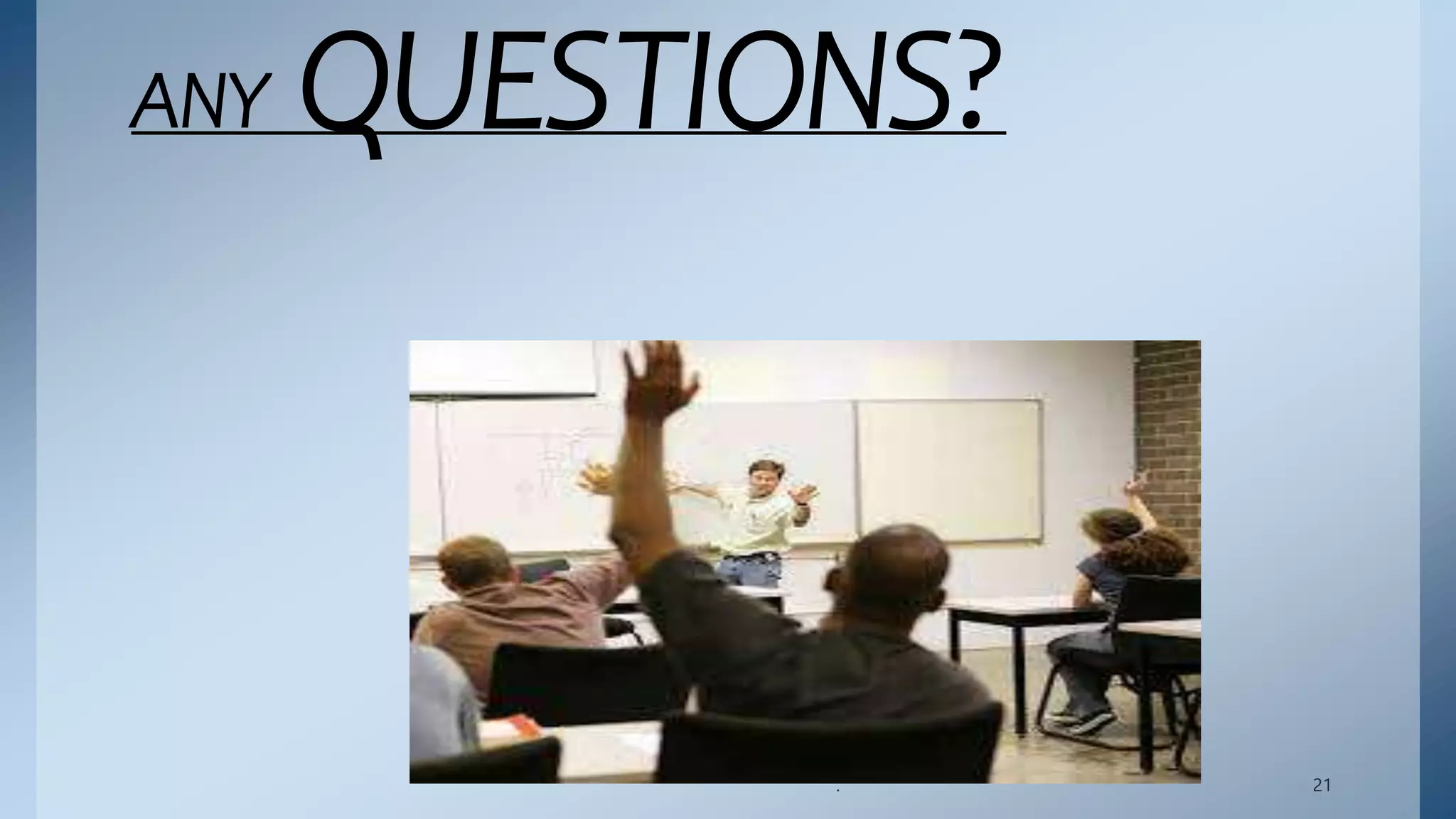 ANY QUESTIONS?

.

21